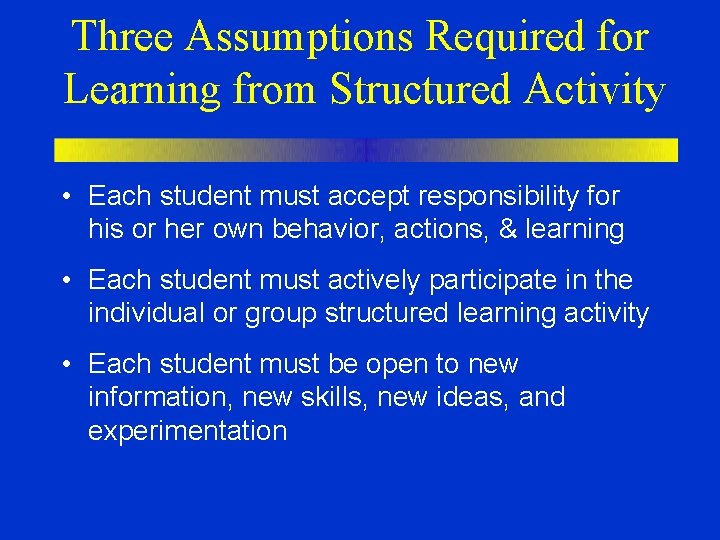 Three Assumptions Required for Learning from Structured Activity

• Each student must accept responsibility for his or her own behavior, actions, & learning

• Each student must actively participate in the individual or group structured learning activity

• Each student must be open to new information, new skills, new ideas, and experimentation